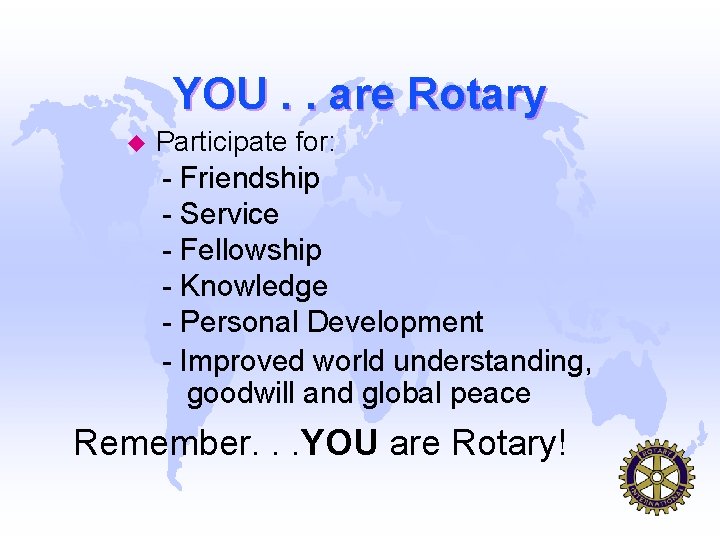 YOU . . are Rotary

Participate for:

- Friendship
- Service
- Fellowship
- Knowledge
- Personal Development
- Improved world understanding, goodwill and global peace

Remember. . .YOU are Rotary!

ROTARY INTERNATIONAL